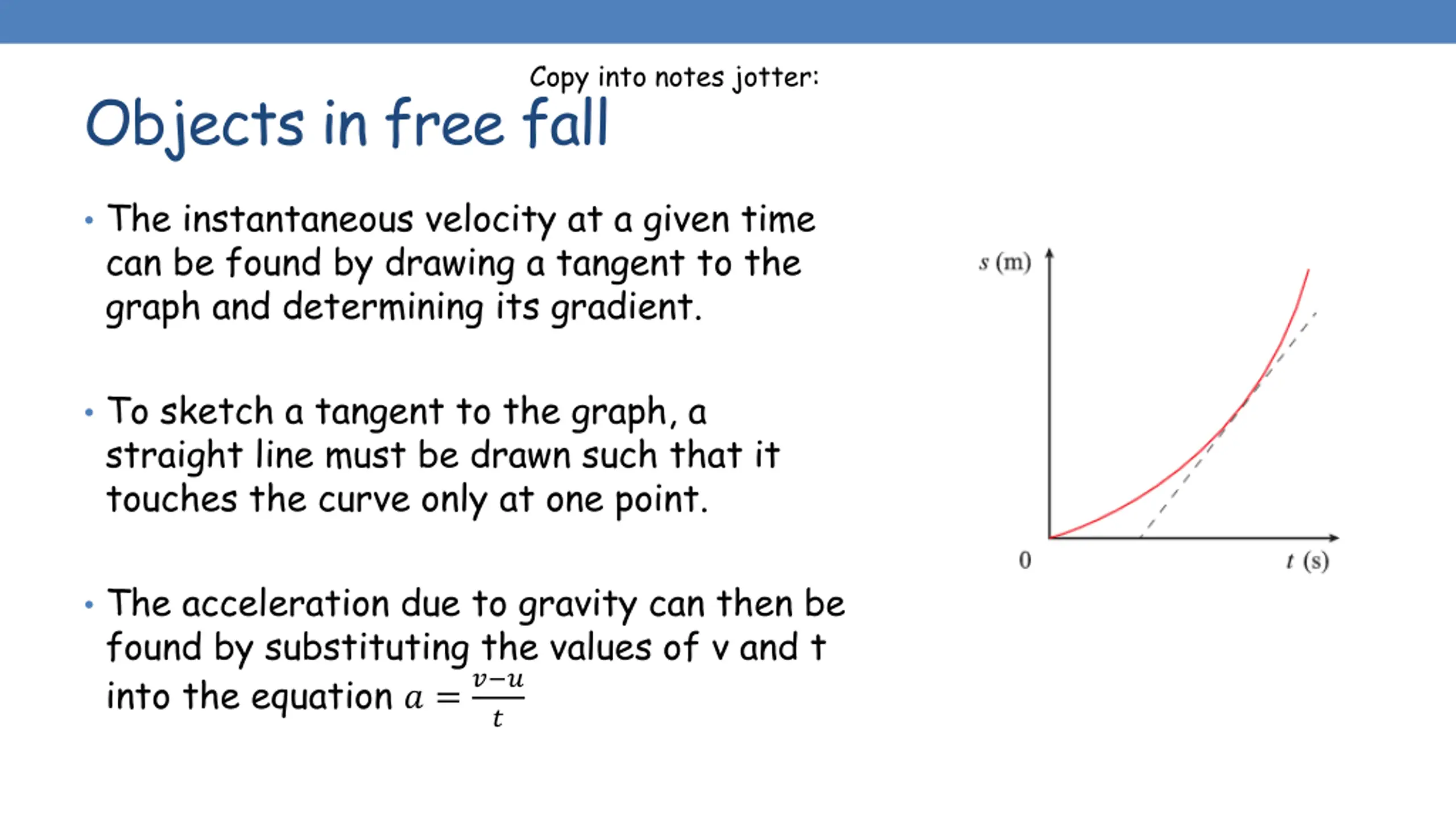 Copy into notes jotter:

Objects in free fall

• The instantaneous velocity at a given time can be found by drawing a tangent to the graph and determining its gradient.

• To sketch a tangent to the graph, a straight line must be drawn such that it touches the curve only at one point.

• The acceleration due to gravity can then be found by substituting the values of v and t into the equation $a = \frac{v-u}{t}$

$s$ (m)

0

$t$ (s)